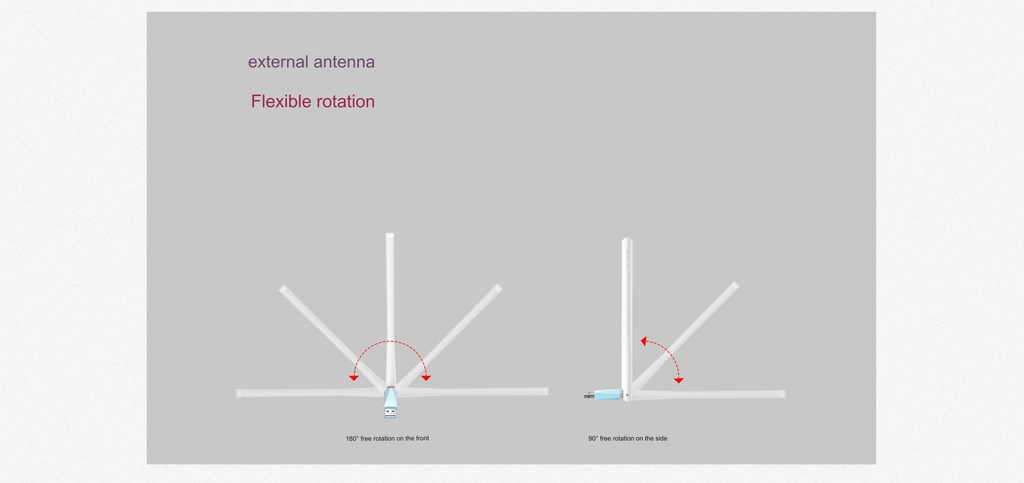 external antenna

Flexible rotation

180° free rotation on the front

90° free rotation on the side